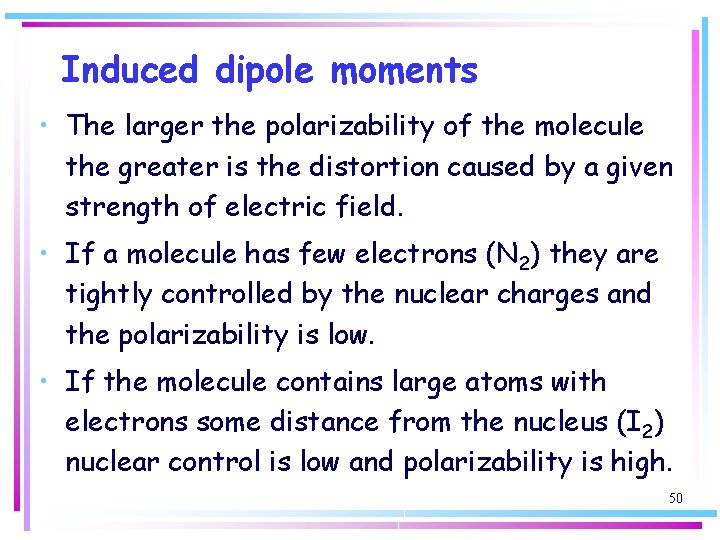 Induced dipole moments

• The larger the polarizability of the molecule the greater is the distortion caused by a given strength of electric field.

• If a molecule has few electrons ($N_2$) they are tightly controlled by the nuclear charges and the polarizability is low.

• If the molecule contains large atoms with electrons some distance from the nucleus ($I_2$) nuclear control is low and polarizability is high.

50